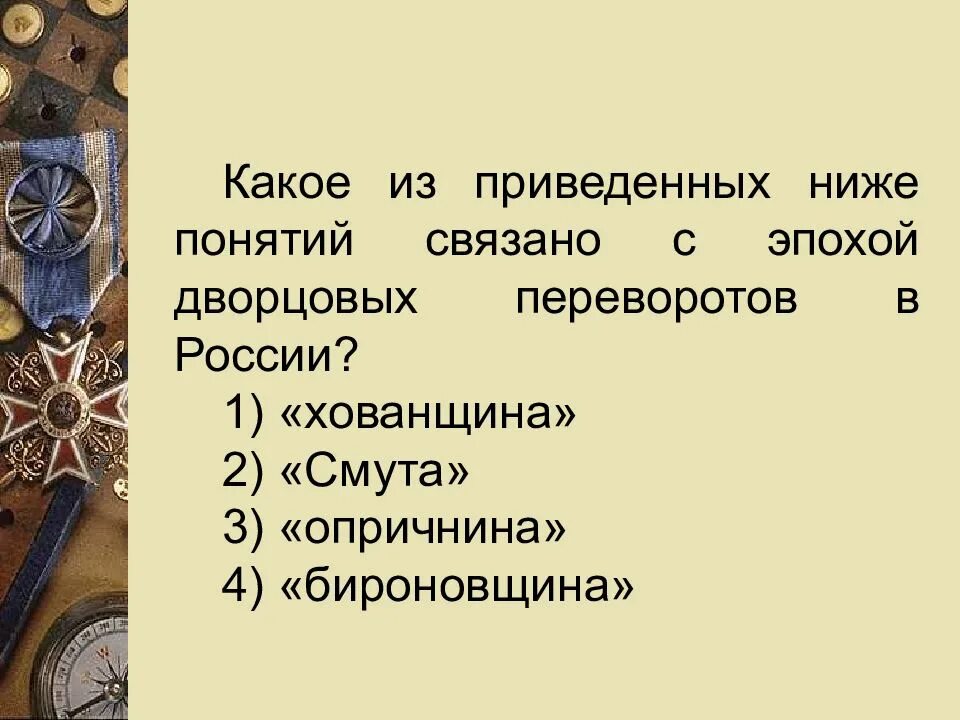 Какое из приведенных ниже понятий связано с эпохой дворцовых переворотов в России?

1) «хованщина»
2) «Смута»
3) «опричнина»
4) «бироновщина»